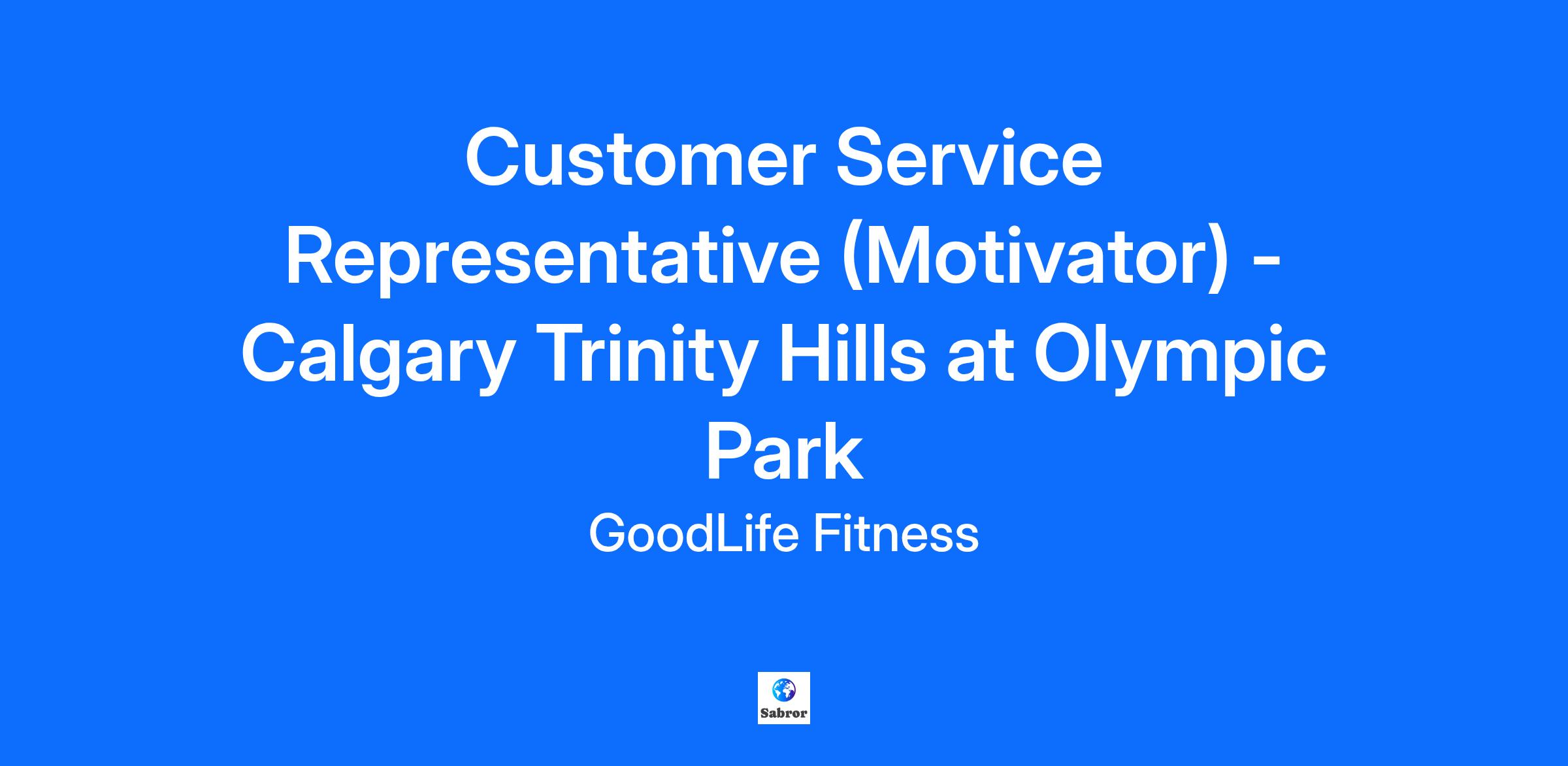 Customer Service Representative (Motivator) - Calgary Trinity Hills at Olympic Park

GoodLife Fitness

Sabror